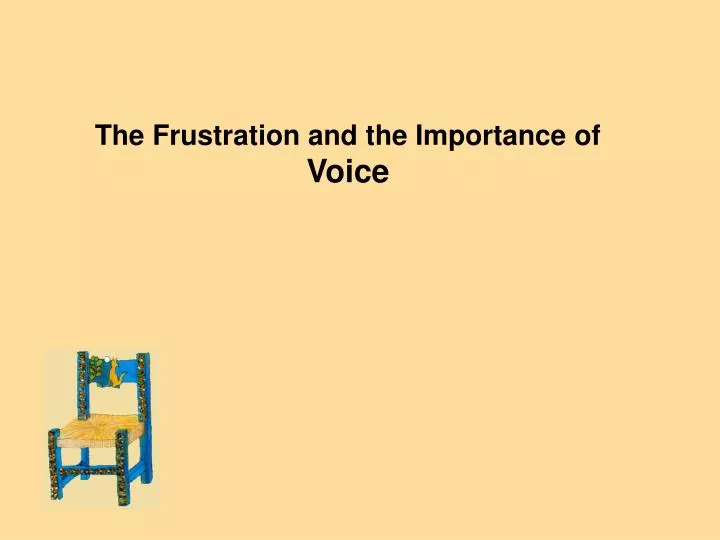 The Frustration and the Importance of Voice